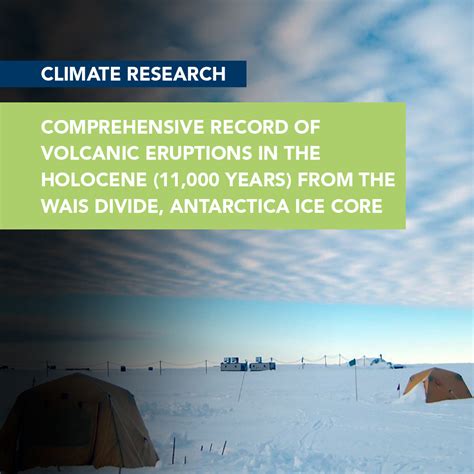 CLIMATE RESEARCH

COMPREHENSIVE RECORD OF VOLCANIC ERUPTIONS IN THE HOLOCENE (11,000 YEARS) FROM THE WAIS DIVIDE, ANTARCTICA ICE CORE